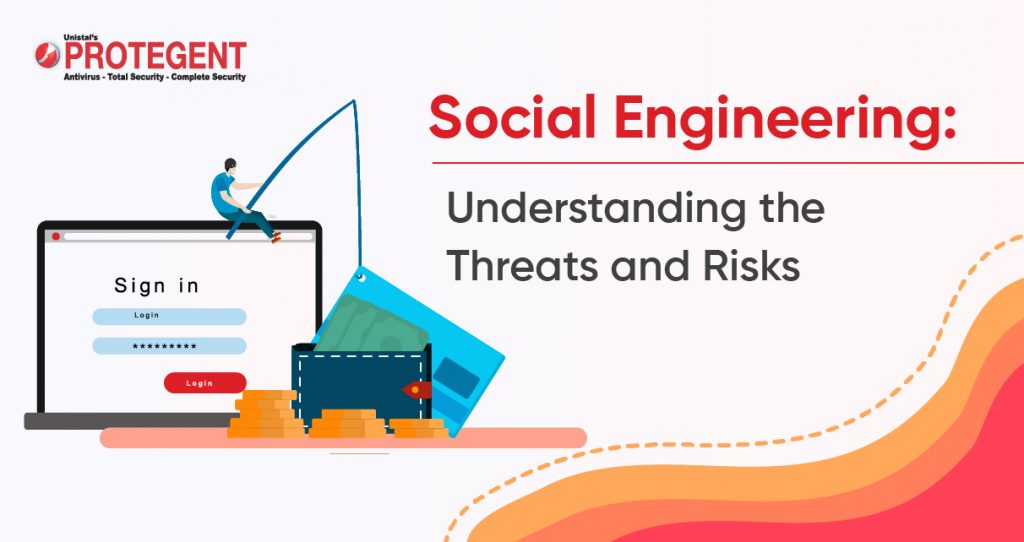 Unistal's
PROTEGENT
Antivirus - Total Security - Complete Security

Social Engineering:
Understanding the Threats and Risks

Sign in
Login
*********
Login